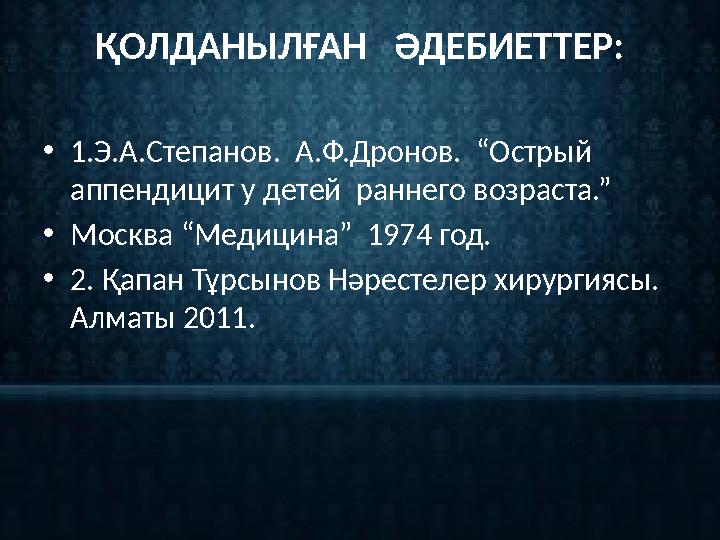 ҚОЛДАНЫЛҒАН ӘДЕБИЕТТЕР:

• 1.Э.А.Степанов. А.Ф.Дронов. “Острый аппендицит у детей раннего возраста.”
• Москва “Медицина” 1974 год.
• 2. Қапан Тұрсынов Нәрестелер хирургиясы. Алматы 2011.